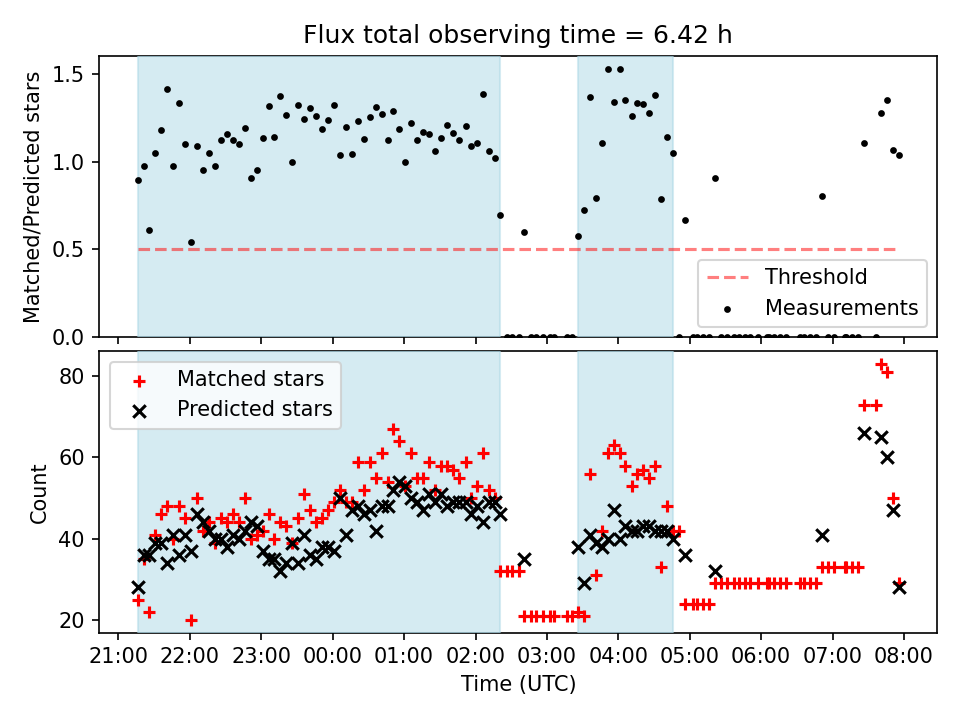 Flux total observing time = 6.42 h

Matched/Predicted stars

1.5
1.0
0.5
0.0

Threshold
Measurements

Matched stars
Predicted stars

Count

80
60
40
20

21:00 22:00 23:00 00:00 01:00 02:00 03:00 04:00 05:00 06:00 07:00 08:00

Time (UTC)